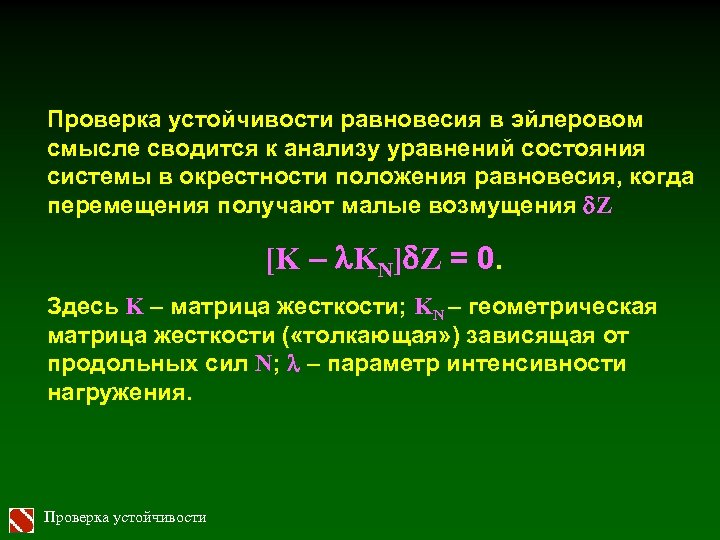 Проверка устойчивости равновесия в эйлеровом смысле сводится к анализу уравнений состояния системы в окрестности положения равновесия, когда перемещения получают малые возмущения $\delta Z$

$[K - \lambda K_N]\delta Z = 0.$

Здесь $K$ – матрица жесткости; $K_N$ – геометрическая матрица жесткости («толкающая») зависящая от продольных сил $N$; $\lambda$ – параметр интенсивности нагружения.

Проверка устойчивости